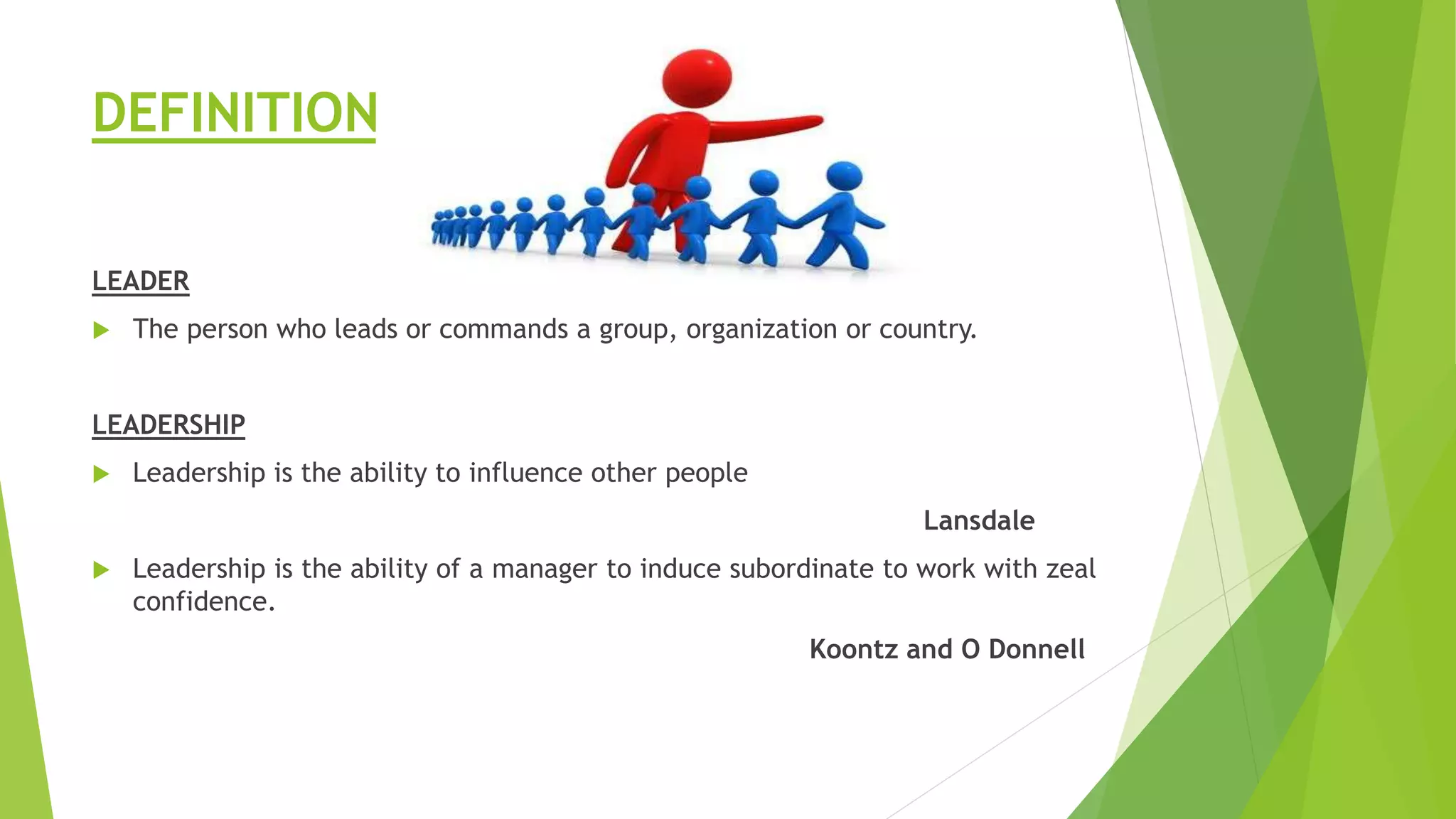 DEFINITION

LEADER

The person who leads or commands a group, organization or country.

LEADERSHIP

Leadership is the ability to influence other people

Lansdale

Leadership is the ability of a manager to induce subordinate to work with zeal confidence.

Koontz and O Donnell